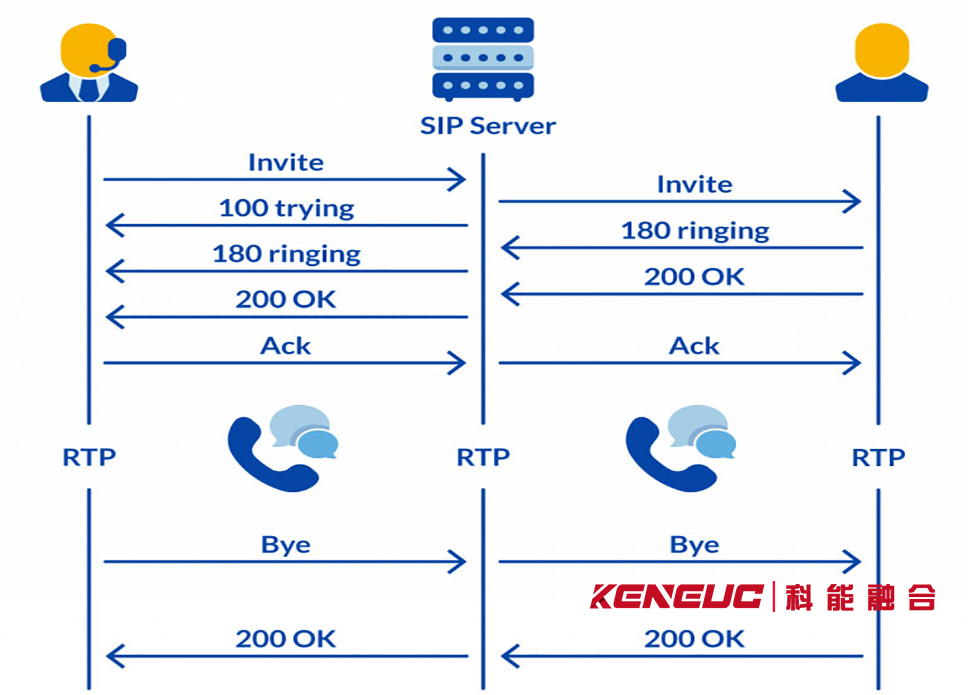 SIP Server

Invite
100 trying
180 ringing
200 OK
Ack

Invite
180 ringing
200 OK
Ack

RTP
RTP
RTP

Bye
Bye

KENEUC | 科能融合

200 OK
200 OK